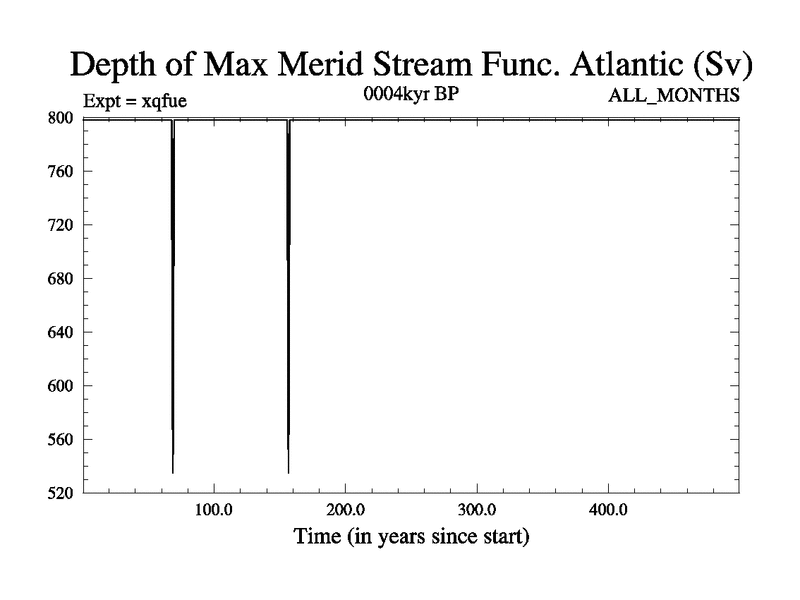 Depth of Max Merid Stream Func. Atlantic (Sv)

Expt = xqfue

0004kyr BP

ALL_MONTHS

800
760
720
680
640
600
560
520

100.0
200.0
300.0
400.0

Time (in years since start)